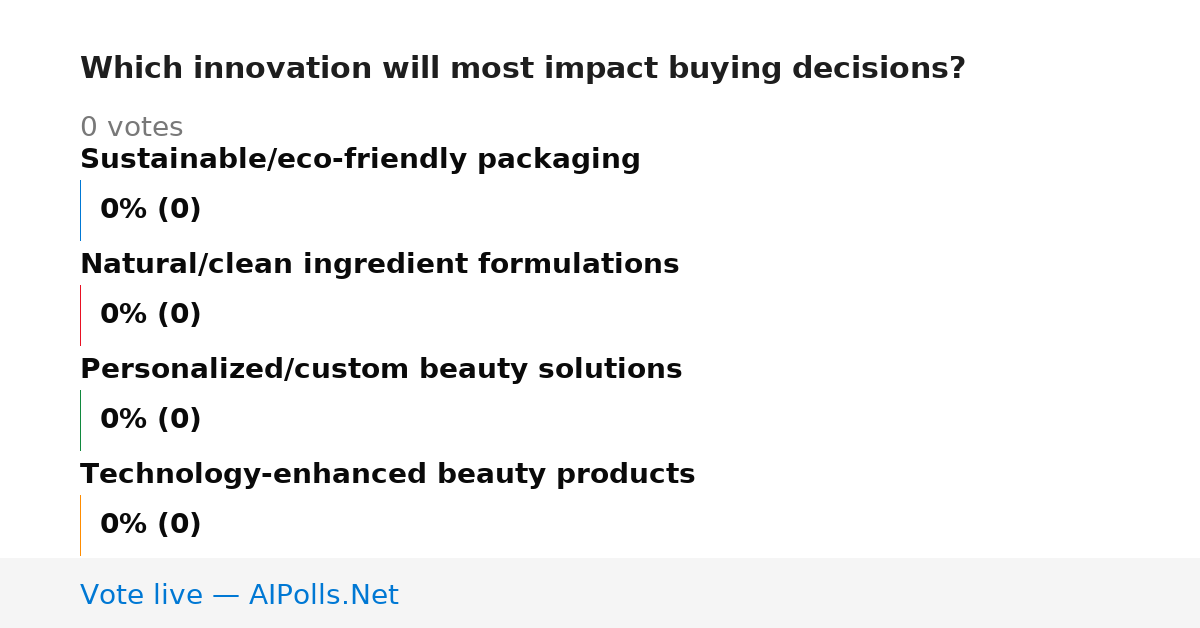 Which innovation will most impact buying decisions?

0 votes

Sustainable/eco-friendly packaging

0% (0)

Natural/clean ingredient formulations

0% (0)

Personalized/custom beauty solutions

0% (0)

Technology-enhanced beauty products

0% (0)

Vote live — AIPolls.Net